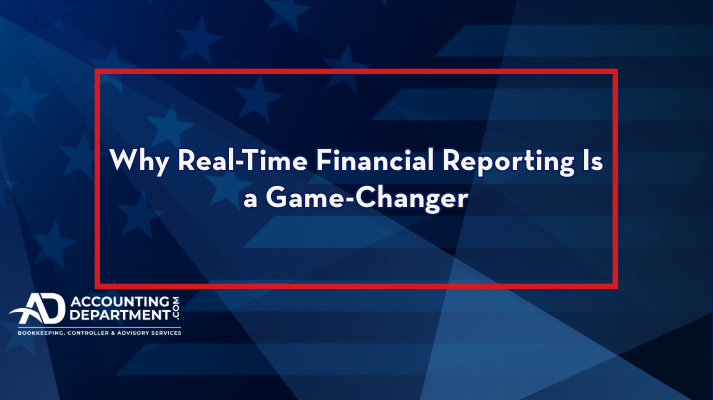 Why Real-Time Financial Reporting Is a Game-Changer

AD ACCOUNTING DEPARTMENT .COM
BOOKKEEPING, CONTROLLER & ADVISORY SERVICES